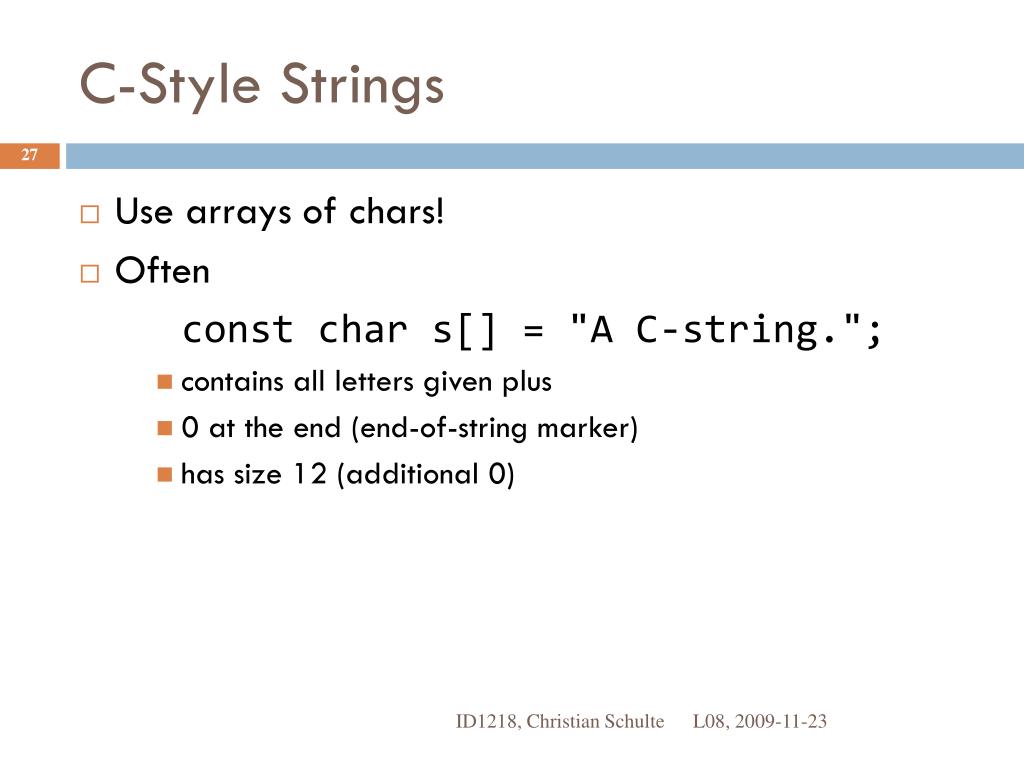 C-Style Strings

27

Use arrays of chars!

Often

const char s[] = "A C-string.";

contains all letters given plus

0 at the end (end-of-string marker)

has size 12 (additional 0)

ID1218, Christian Schulte L08, 2009-11-23